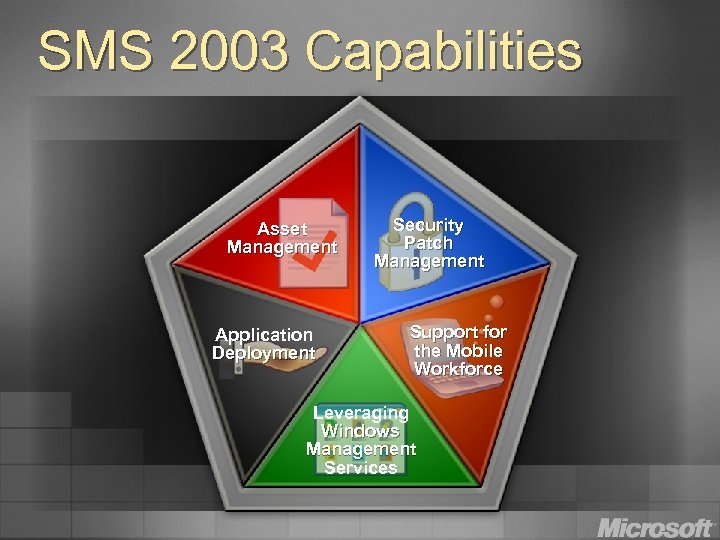 SMS 2003 Capabilities

Asset Management

Security Patch Management

Application Deployment

Support for the Mobile Workforce

Leveraging Windows Management Services

Microsoft